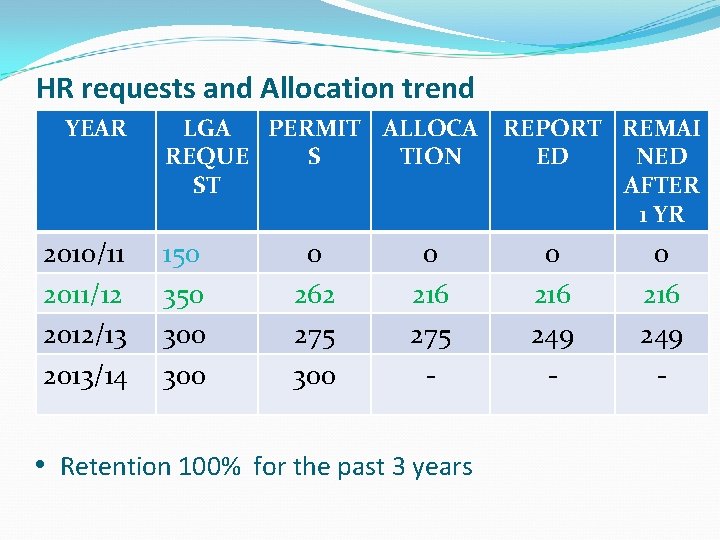 HR requests and Allocation trend

| YEAR | LGA REQUEST | PERMITS | ALLOCATION | REPORTED | REMAINED AFTER 1 YR |
|---|---|---|---|---|---|
| 2010/11 | 150 | 0 | 0 | 0 | 0 |
| 2011/12 | 350 | 262 | 216 | 216 | 216 |
| 2012/13 | 300 | 275 | 275 | 249 | 249 |
| 2013/14 | 300 | 300 | - | - | - |

• Retention 100% for the past 3 years